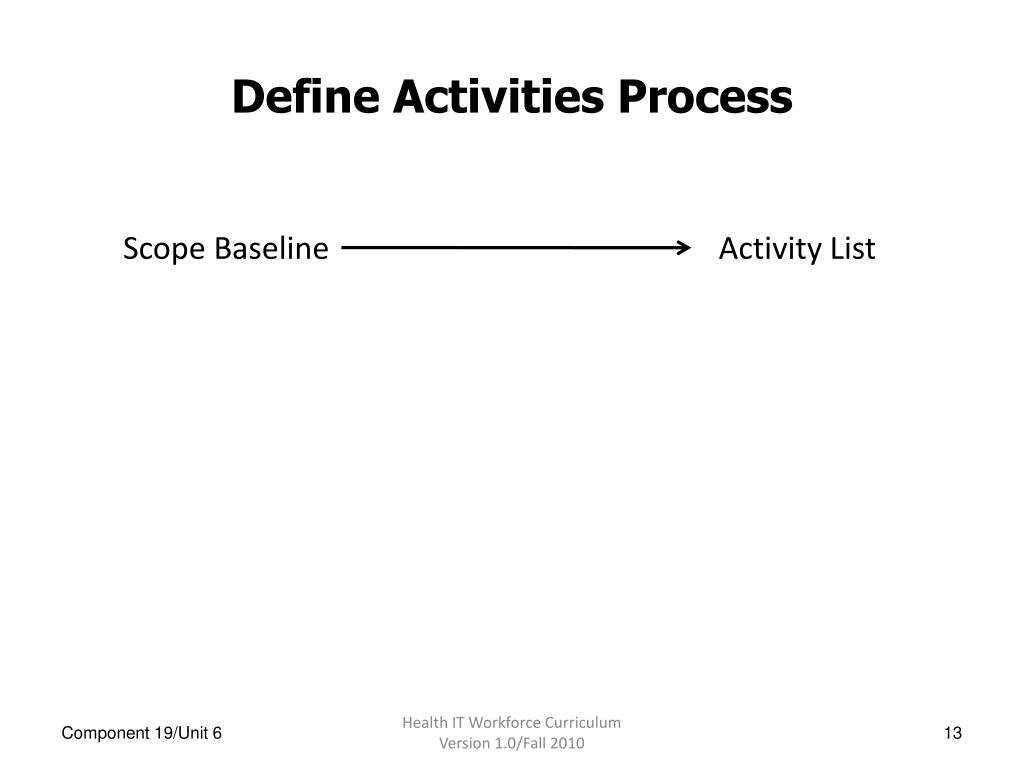 Define Activities Process

Scope Baseline

Activity List

Component 19/Unit 6

Health IT Workforce Curriculum
Version 1.0/Fall 2010

13